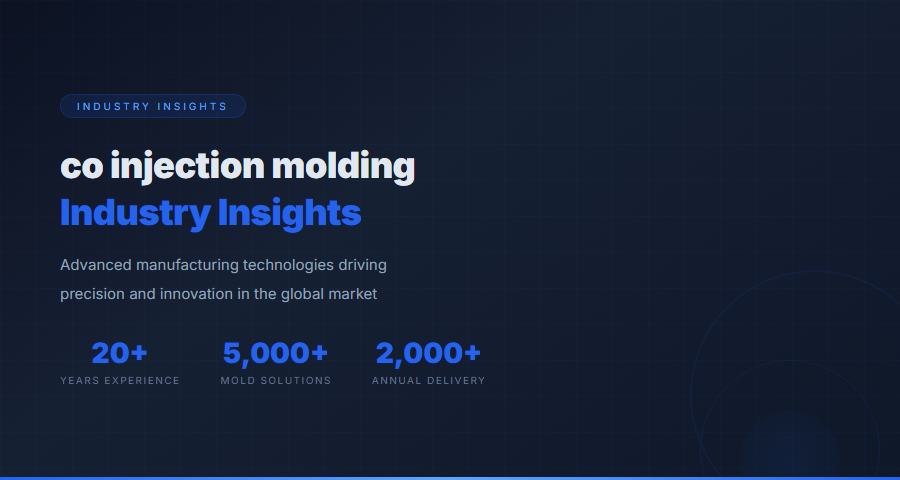 INDUSTRY INSIGHTS

co injection molding
Industry Insights

Advanced manufacturing technologies driving precision and innovation in the global market

20+
YEARS EXPERIENCE

5,000+
MOLD SOLUTIONS

2,000+
ANNUAL DELIVERY